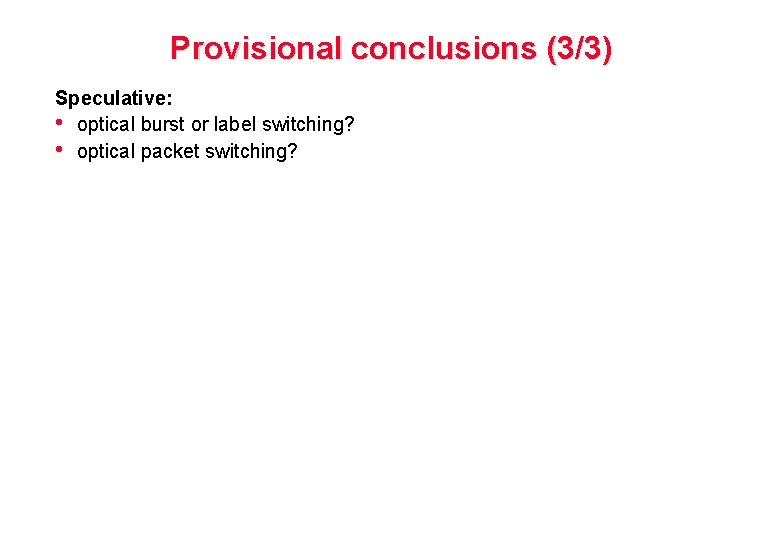 Provisional conclusions (3/3)

Speculative:
• optical burst or label switching?
• optical packet switching?